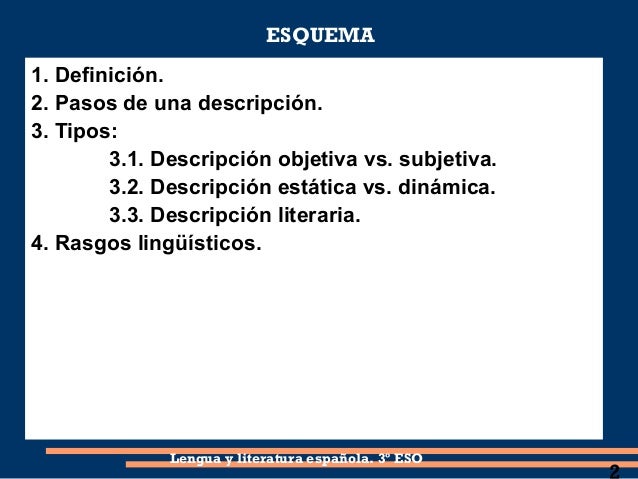 ESQUEMA

1. Definición.
2. Pasos de una descripción.
3. Tipos:
3.1. Descripción objetiva vs. subjetiva.
3.2. Descripción estática vs. dinámica.
3.3. Descripción literaria.
4. Rasgos lingüísticos.

Lengua y literatura española. 3º ESO

2